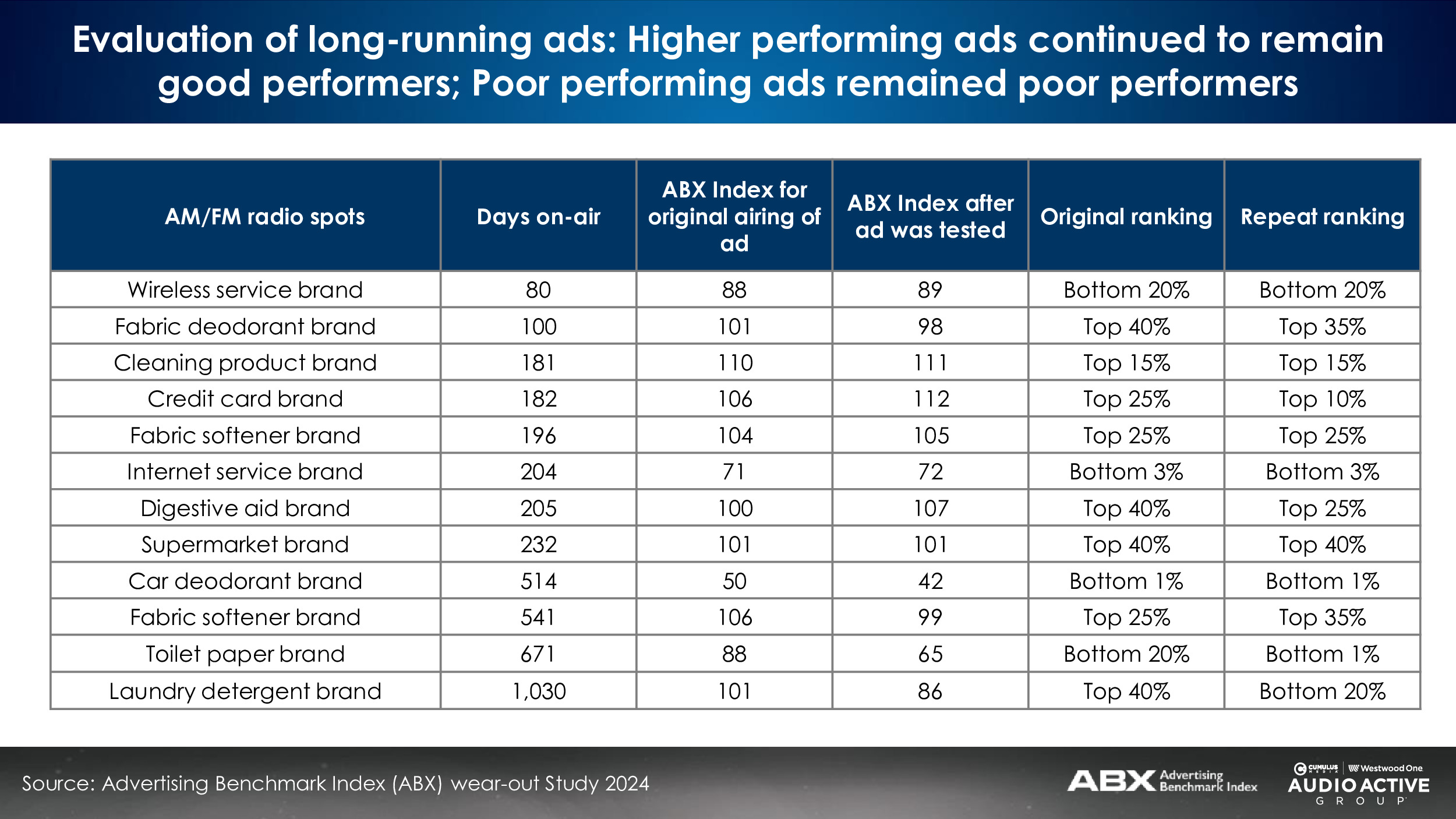 Evaluation of long-running ads: Higher performing ads continued to remain good performers; Poor performing ads remained poor performers

| AM/FM radio spots | Days on-air | ABX Index for original airing of ad | ABX Index after ad was tested | Original ranking | Repeat ranking |
|---|---|---|---|---|---|
| Wireless service brand | 80 | 88 | 89 | Bottom 20% | Bottom 20% |
| Fabric deodorant brand | 100 | 101 | 98 | Top 40% | Top 35% |
| Cleaning product brand | 181 | 110 | 111 | Top 15% | Top 15% |
| Credit card brand | 182 | 106 | 112 | Top 25% | Top 10% |
| Fabric softener brand | 196 | 104 | 105 | Top 25% | Top 25% |
| Internet service brand | 204 | 71 | 72 | Bottom 3% | Bottom 3% |
| Digestive aid brand | 205 | 100 | 107 | Top 40% | Top 25% |
| Supermarket brand | 232 | 101 | 101 | Top 40% | Top 40% |
| Car deodorant brand | 514 | 50 | 42 | Bottom 1% | Bottom 1% |
| Fabric softener brand | 541 | 106 | 99 | Top 25% | Top 35% |
| Toilet paper brand | 671 | 88 | 65 | Bottom 20% | Bottom 1% |
| Laundry detergent brand | 1,030 | 101 | 86 | Top 40% | Bottom 20% |

Source: Advertising Benchmark Index (ABX) wear-out Study 2024

ABX Advertising Benchmark Index

CUMULUS MEDIA | Westwood One AUDIO ACTIVE GROUP